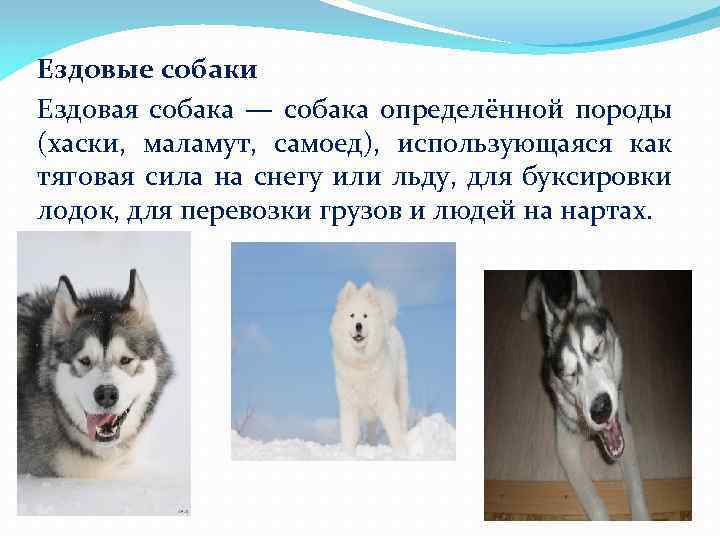 Ездовые собаки

Ездовая собака — собака определённой породы (хаски, маламут, самоед), использующаяся как тяговая сила на снегу или льду, для буксировки лодок, для перевозки грузов и людей на нартах.